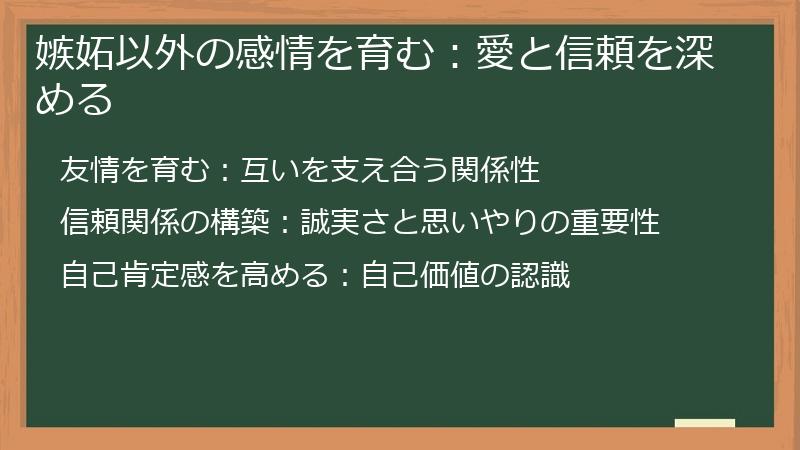 嫉妬以外の感情を育む：愛と信頼を深める

友情を育む：互いを支え合う関係性

信頼関係の構築：誠実さと思いやりの重要性

自己肯定感を高める：自己価値の認識